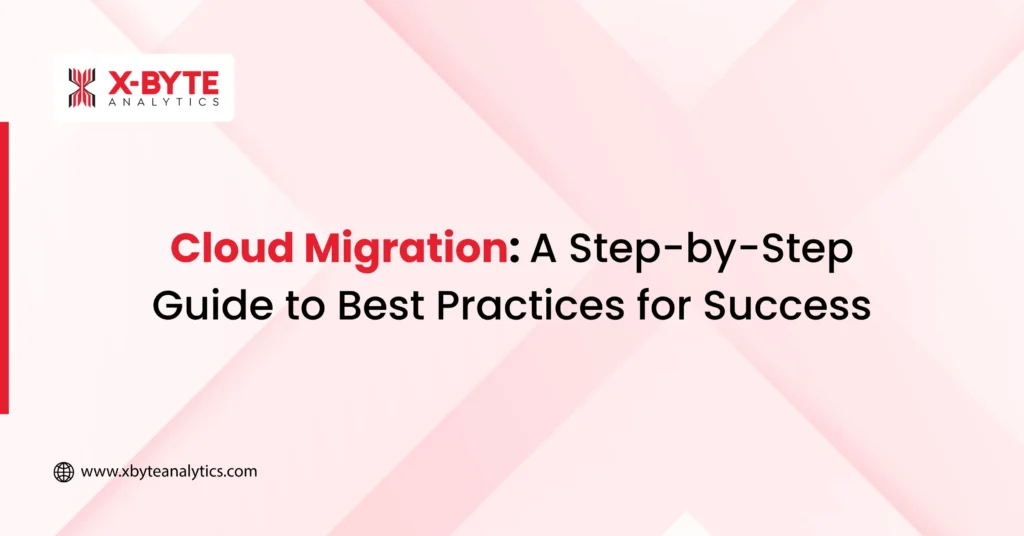 X-BYTE
ANALYTICS

Cloud Migration: A Step-by-Step Guide to Best Practices for Success

www.xbyteanalytics.com